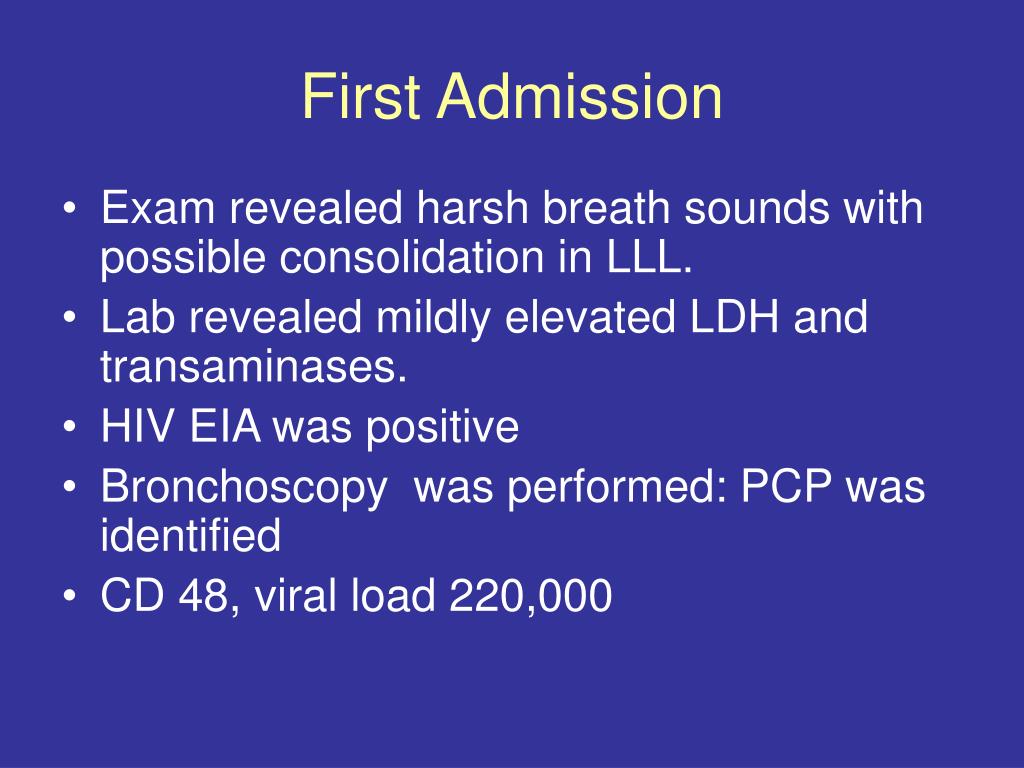 First Admission

• Exam revealed harsh breath sounds with possible consolidation in LLL.
• Lab revealed mildly elevated LDH and transaminases.
• HIV EIA was positive
• Bronchoscopy was performed: PCP was identified
• CD 48, viral load 220,000